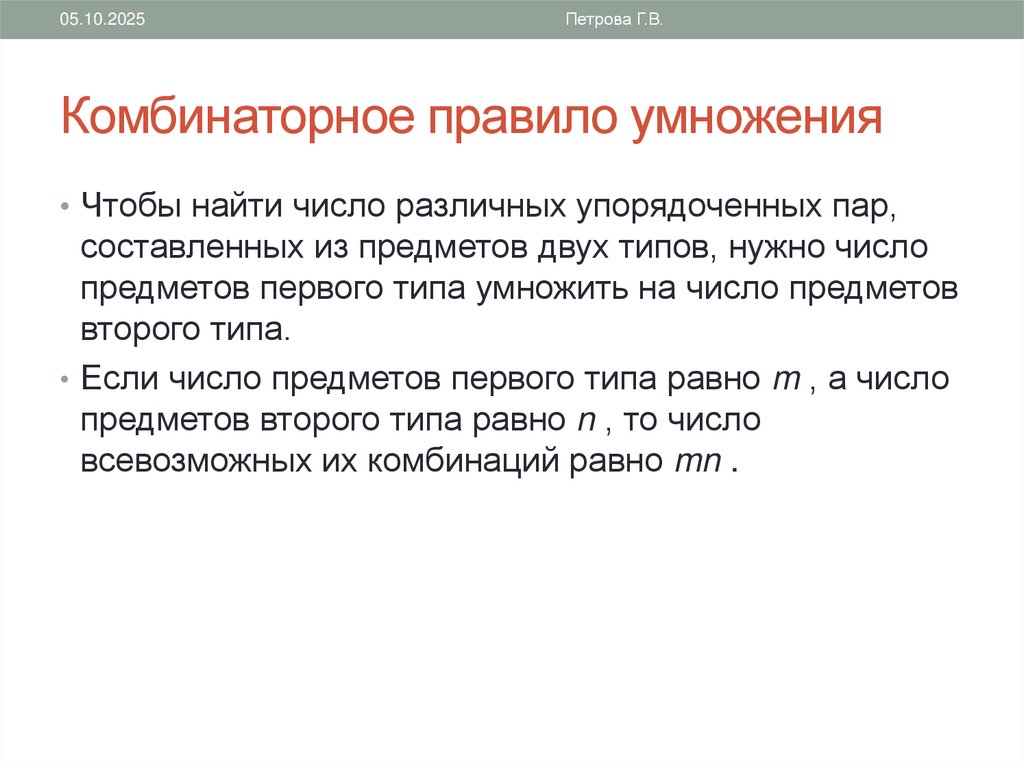 05.10.2025

Петрова Г.В.

Комбинаторное правило умножения

• Чтобы найти число различных упорядоченных пар, составленных из предметов двух типов, нужно число предметов первого типа умножить на число предметов второго типа.

• Если число предметов первого типа равно $m$ , а число предметов второго типа равно $n$ , то число всевозможных их комбинаций равно $mn$ .